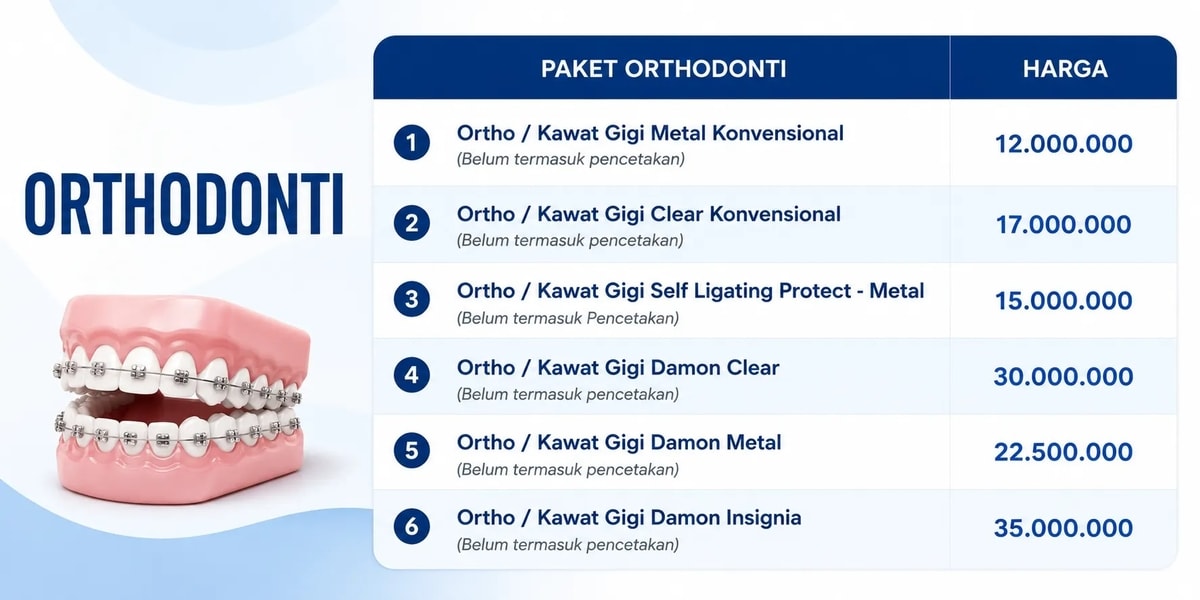 ORTHODONTI

| PAKET ORTHODONTI | HARGA |
|---|---|
| 1 Ortho / Kawat Gigi Metal Konvensional (Belum termasuk pencetakan) | 12.000.000 |
| 2 Ortho / Kawat Gigi Clear Konvensional (Belum termasuk pencetakan) | 17.000.000 |
| 3 Ortho / Kawat Gigi Self Ligating Protect - Metal (Belum termasuk Pencetakan) | 15.000.000 |
| 4 Ortho / Kawat Gigi Damon Clear (Belum termasuk pencetakan) | 30.000.000 |
| 5 Ortho / Kawat Gigi Damon Metal (Belum termasuk pencetakan) | 22.500.000 |
| 6 Ortho / Kawat Gigi Damon Insignia (Belum termasuk pencetakan) | 35.000.000 |